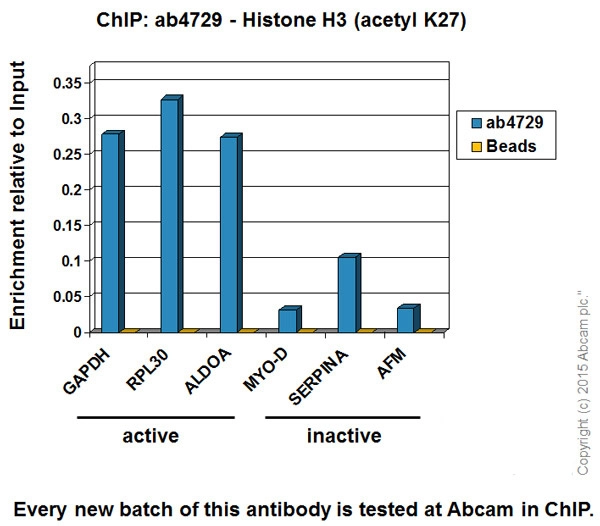 ChIP: ab4729 - Histone H3 (acetyl K27)

Enrichment relative to Input

0.35
0.3
0.25
0.2
0.15
0.1
0.05
0

ab4729
Beads

GAPDH
RPL30
ALDOA
MYO-D
SERPINA
AFM

active
inactive

Copyright (c) 2015 Abcam plc."

Every new batch of this antibody is tested at Abcam in ChIP.